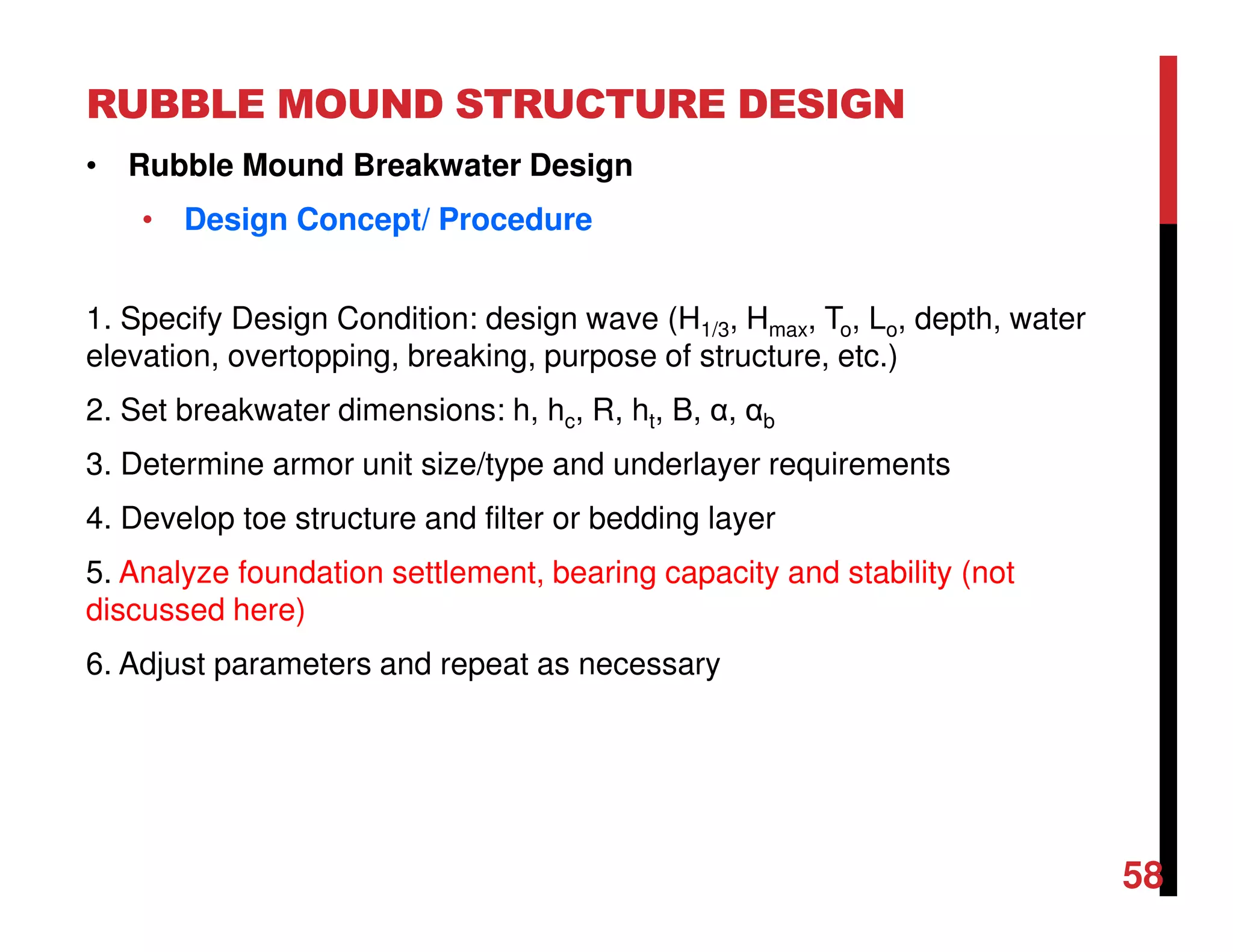 RUBBLE MOUND STRUCTURE DESIGN

• Rubble Mound Breakwater Design

• Design Concept/ Procedure

1. Specify Design Condition: design wave ($H_{1/3}$, $H_{max}$, $T_o$, $L_o$, depth, water elevation, overtopping, breaking, purpose of structure, etc.)

2. Set breakwater dimensions: h, $h_c$, R, $h_t$, B, α, $α_b$

3. Determine armor unit size/type and underlayer requirements

4. Develop toe structure and filter or bedding layer

5. Analyze foundation settlement, bearing capacity and stability (not discussed here)

6. Adjust parameters and repeat as necessary

58